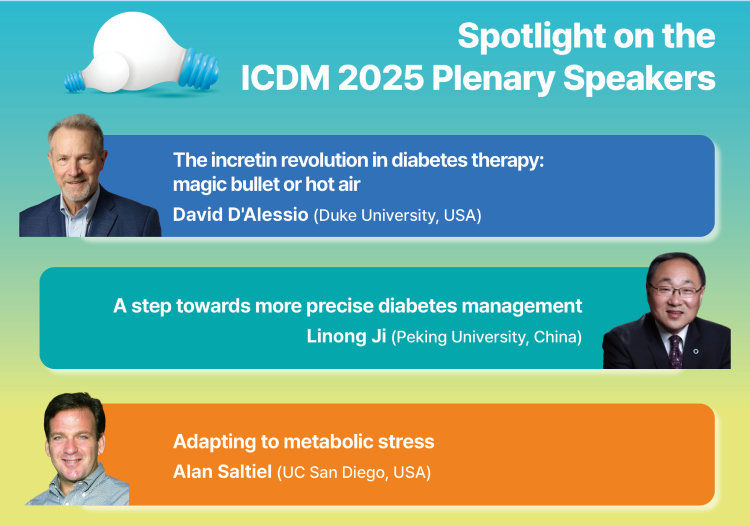 Spotlight on the ICDM 2025 Plenary Speakers

The incretin revolution in diabetes therapy: magic bullet or hot air
David D'Alessio (Duke University, USA)

A step towards more precise diabetes management
Linong Ji (Peking University, China)

Adapting to metabolic stress
Alan Saltiel (UC San Diego, USA)